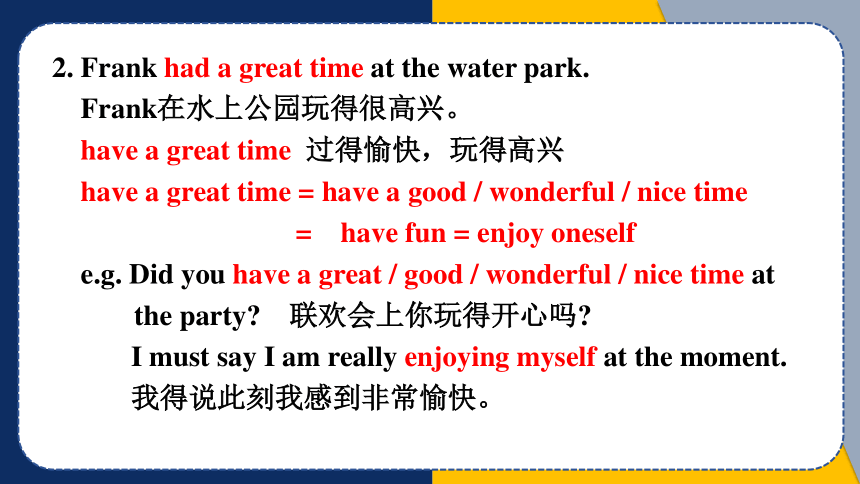 2. Frank had a great time at the water park.
Frank在水上公园玩得很高兴。
have a great time 过得愉快，玩得高兴
have a great time = have a good / wonderful / nice time
= have fun = enjoy oneself
e.g. Did you have a great / good / wonderful / nice time at the party? 联欢会上你玩得开心吗?
I must say I am really enjoying myself at the moment.
我得说此刻我感到非常愉快。